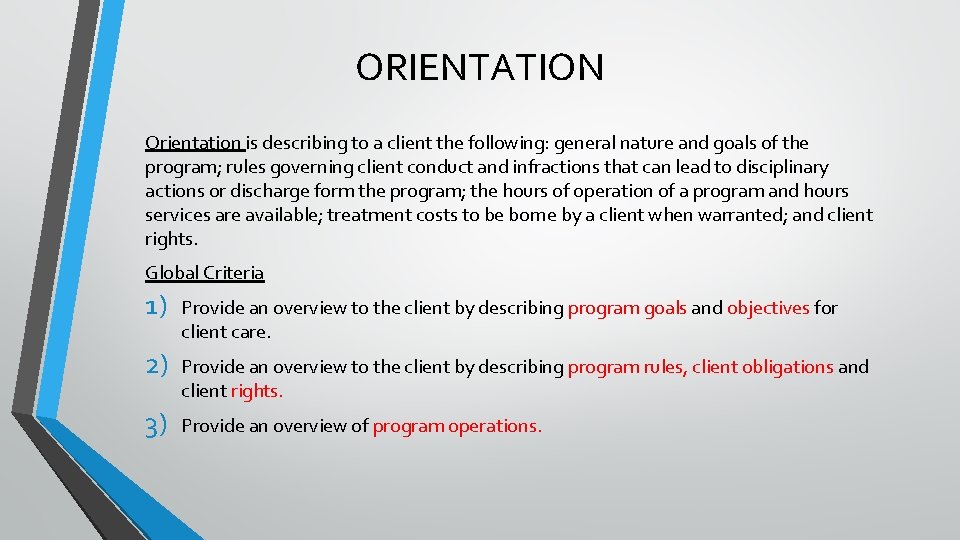 ORIENTATION

Orientation is describing to a client the following: general nature and goals of the program; rules governing client conduct and infractions that can lead to disciplinary actions or discharge form the program; the hours of operation of a program and hours services are available; treatment costs to be borne by a client when warranted; and client rights.

Global Criteria

1) Provide an overview to the client by describing program goals and objectives for client care.

2) Provide an overview to the client by describing program rules, client obligations and client rights.

3) Provide an overview of program operations.